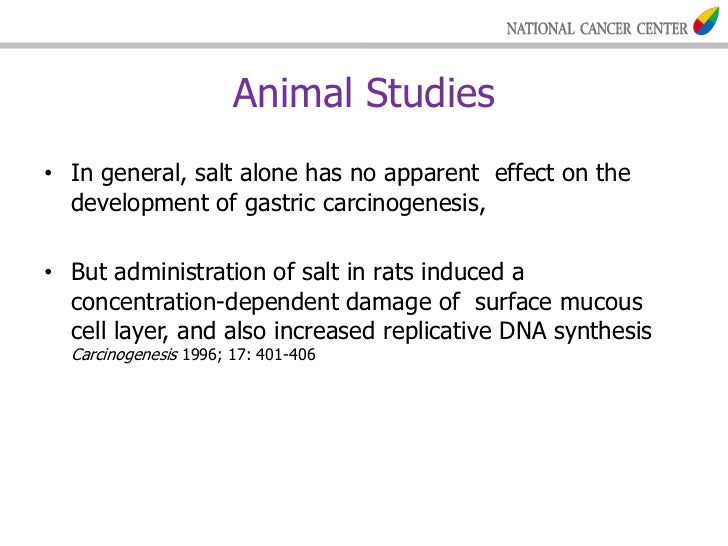 NATIONAL CANCER CENTER

Animal Studies

• In general, salt alone has no apparent effect on the development of gastric carcinogenesis,

• But administration of salt in rats induced a concentration-dependent damage of surface mucous cell layer, and also increased replicative DNA synthesis
Carcinogenesis 1996; 17: 401-406